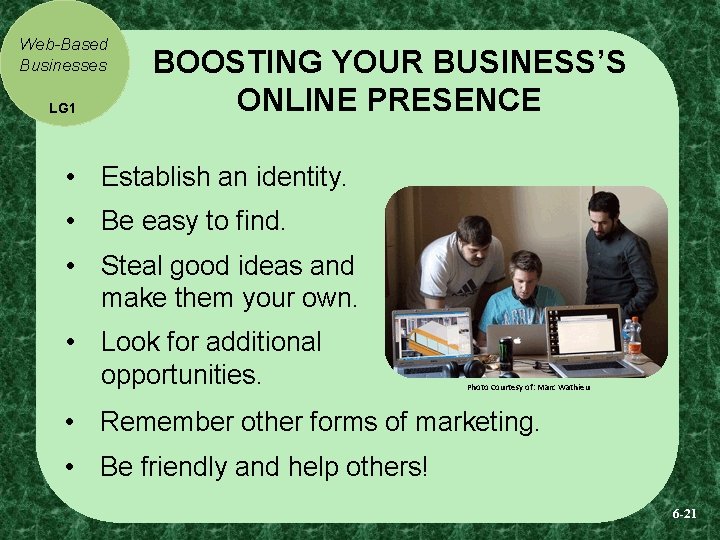 Web-Based Businesses

LG1

BOOSTING YOUR BUSINESS'S ONLINE PRESENCE

• Establish an identity.

• Be easy to find.

• Steal good ideas and make them your own.

• Look for additional opportunities.

Photo Courtesy of: Marc Wathieu

• Remember other forms of marketing.

• Be friendly and help others!

6-21